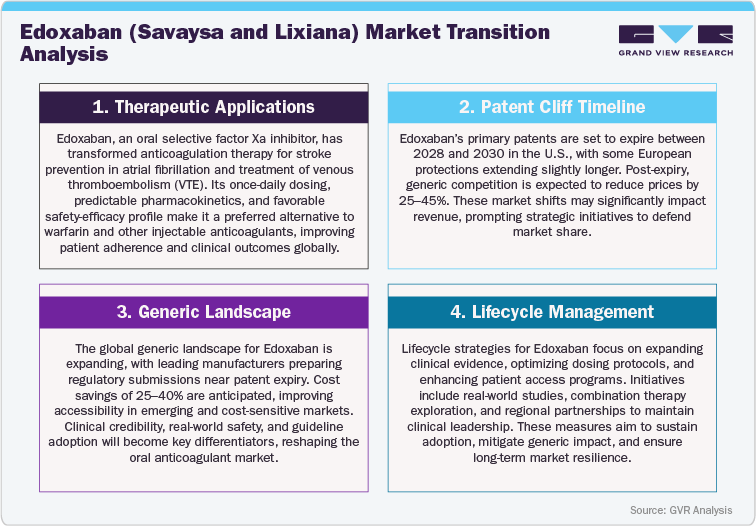 Edoxaban (Savaysa and Lixiana) Market Transition Analysis

GRAND VIEW RESEARCH

1. Therapeutic Applications

Edoxaban, an oral selective factor Xa inhibitor, has transformed anticoagulation therapy for stroke prevention in atrial fibrillation and treatment of venous thromboembolism (VTE). Its once-daily dosing, predictable pharmacokinetics, and favorable safety-efficacy profile make it a preferred alternative to warfarin and other injectable anticoagulants, improving patient adherence and clinical outcomes globally.

2. Patent Cliff Timeline

Edoxaban's primary patents are set to expire between 2028 and 2030 in the U.S., with some European protections extending slightly longer. Post-expiry, generic competition is expected to reduce prices by 25–45%. These market shifts may significantly impact revenue, prompting strategic initiatives to defend market share.

3. Generic Landscape

The global generic landscape for Edoxaban is expanding, with leading manufacturers preparing regulatory submissions near patent expiry. Cost savings of 25–40% are anticipated, improving accessibility in emerging and cost-sensitive markets. Clinical credibility, real-world safety, and guideline adoption will become key differentiators, reshaping the oral anticoagulant market.

4. Lifecycle Management

Lifecycle strategies for Edoxaban focus on expanding clinical evidence, optimizing dosing protocols, and enhancing patient access programs. Initiatives include real-world studies, combination therapy exploration, and regional partnerships to maintain clinical leadership. These measures aim to sustain adoption, mitigate generic impact, and ensure long-term market resilience.

Source: GVR Analysis